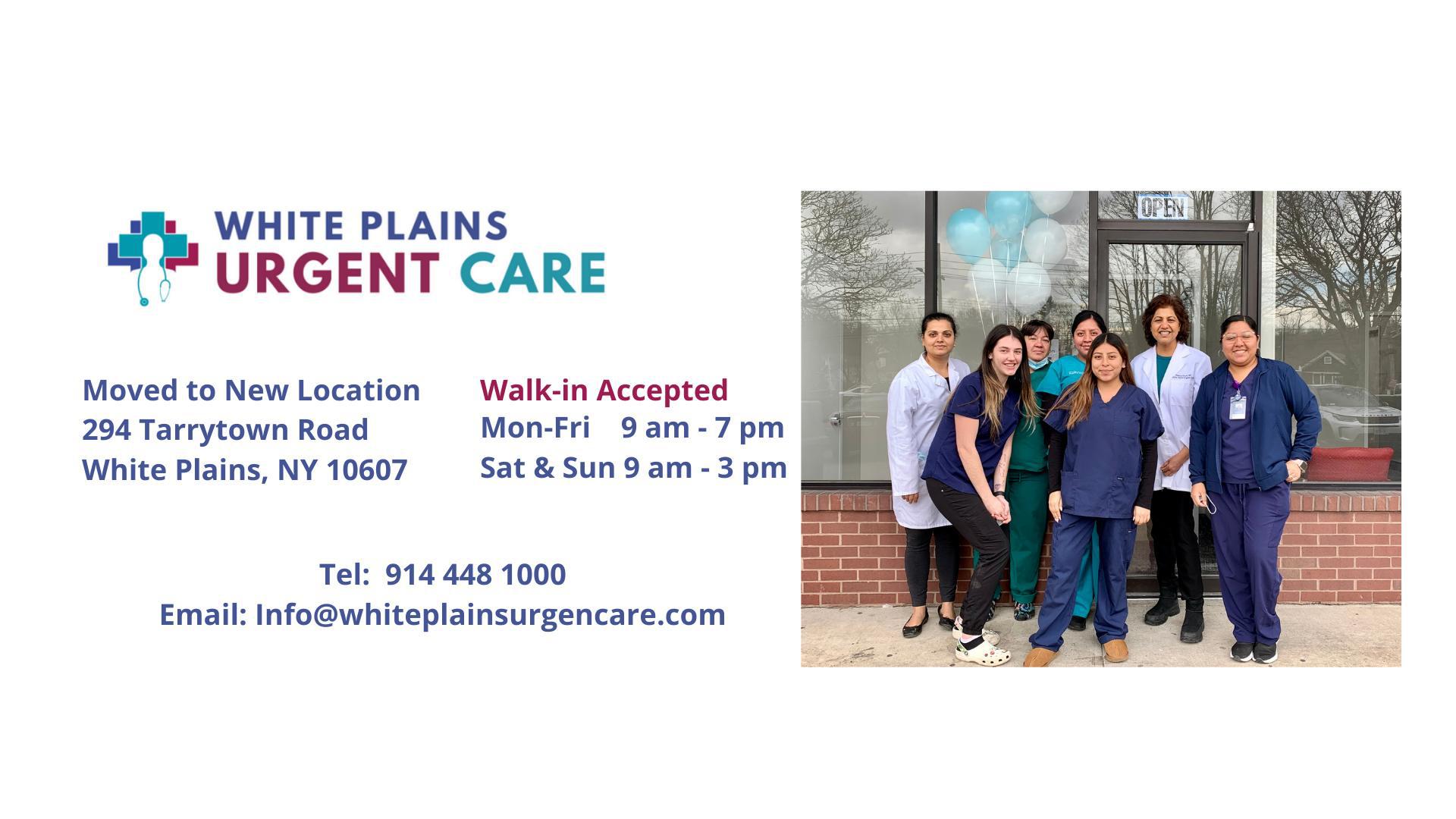 WHITE PLAINS
URGENT CARE

Moved to New Location
294 Tarrytown Road
White Plains, NY 10607

Walk-in Accepted
Mon-Fri 9 am - 7 pm
Sat & Sun 9 am - 3 pm

Tel: 914 448 1000
Email: Info@whiteplainsurgencare.com

OPEN